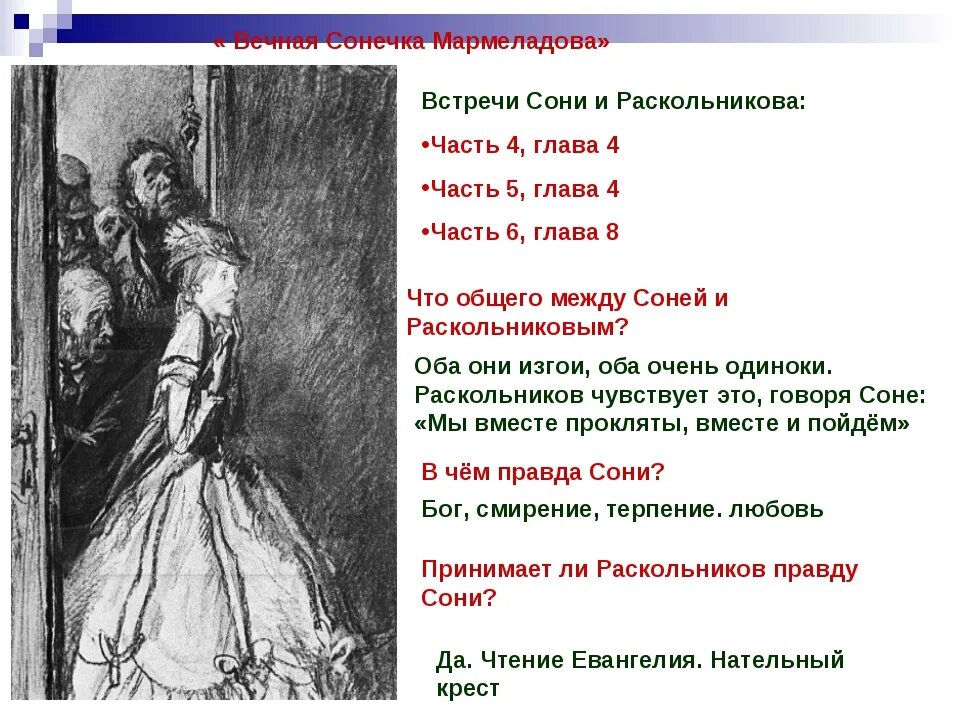 « Вечная Сонечка Мармеладова»

Встречи Сони и Раскольникова:

•Часть 4, глава 4

•Часть 5, глава 4

•Часть 6, глава 8

Что общего между Соней и Раскольниковым?

Оба они изгои, оба очень одиноки. Раскольников чувствует это, говоря Соне: «Мы вместе прокляты, вместе и пойдём»

В чём правда Сони?

Бог, смирение, терпение. любовь

Принимает ли Раскольников правду Сони?

Да. Чтение Евангелия. Нательный крест